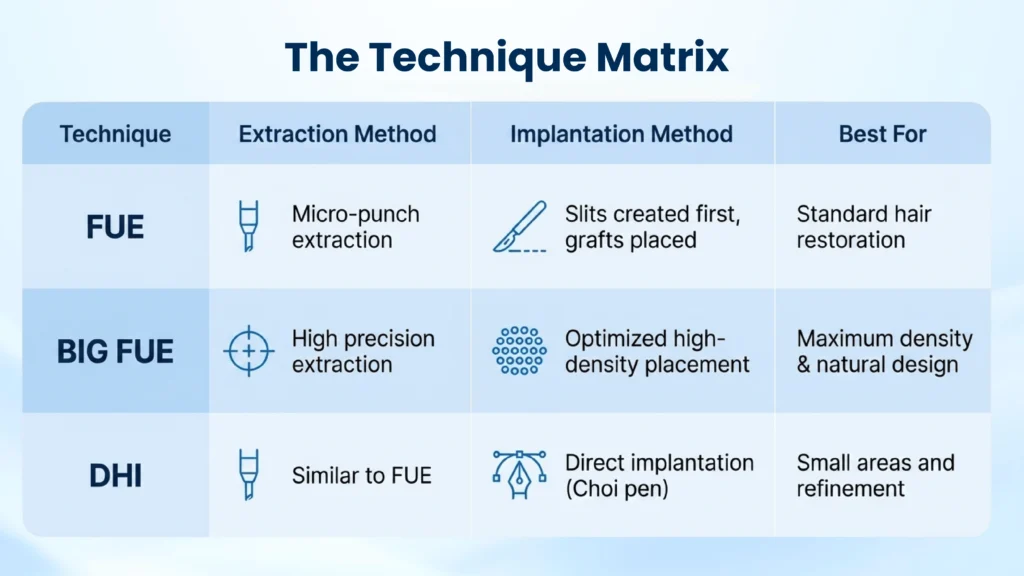 The Technique Matrix

| Technique | Extraction Method | Implantation Method | Best For |
|---|---|---|---|
| FUE | Micro-punch extraction | Slits created first, grafts placed | Standard hair restoration |
| BIG FUE | High precision extraction | Optimized high-density placement | Maximum density & natural design |
| DHI | Similar to FUE | Direct implantation (Choi pen) | Small areas and refinement |